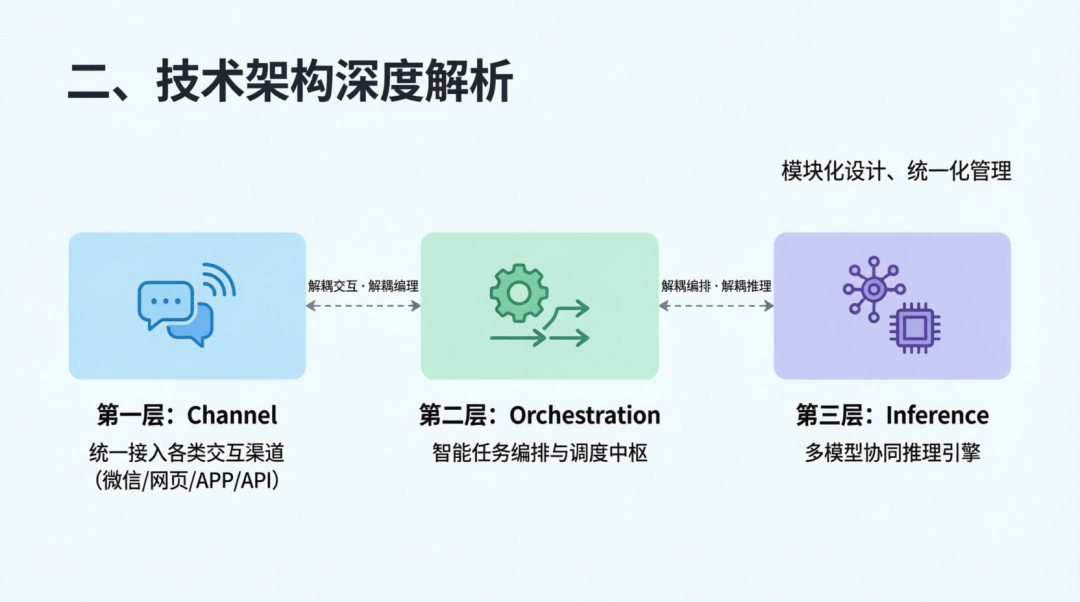 二、技术架构深度解析

模块化设计、统一化管理

解耦交互 · 解耦编理

解耦编排 · 解耦推理

第一层：Channel
统一接入各类交互渠道
（微信/网页/APP/API）

第二层：Orchestration
智能任务编排与调度中枢

第三层：Inference
多模型协同推理引擎